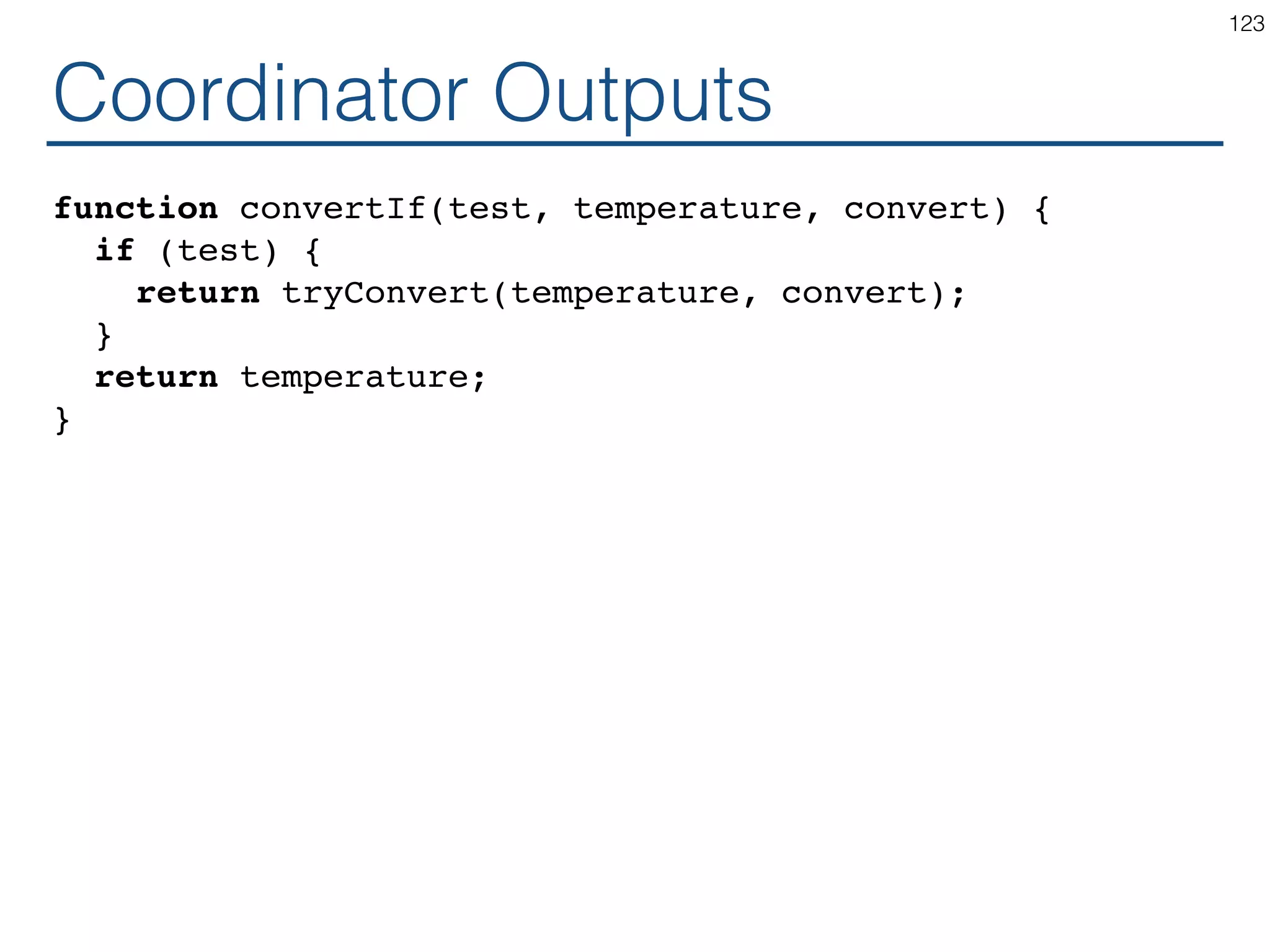 123

Coordinator Outputs

function convertIf(test, temperature, convert) {
  if (test) {
    return tryConvert(temperature, convert);
  }
  return temperature;
}